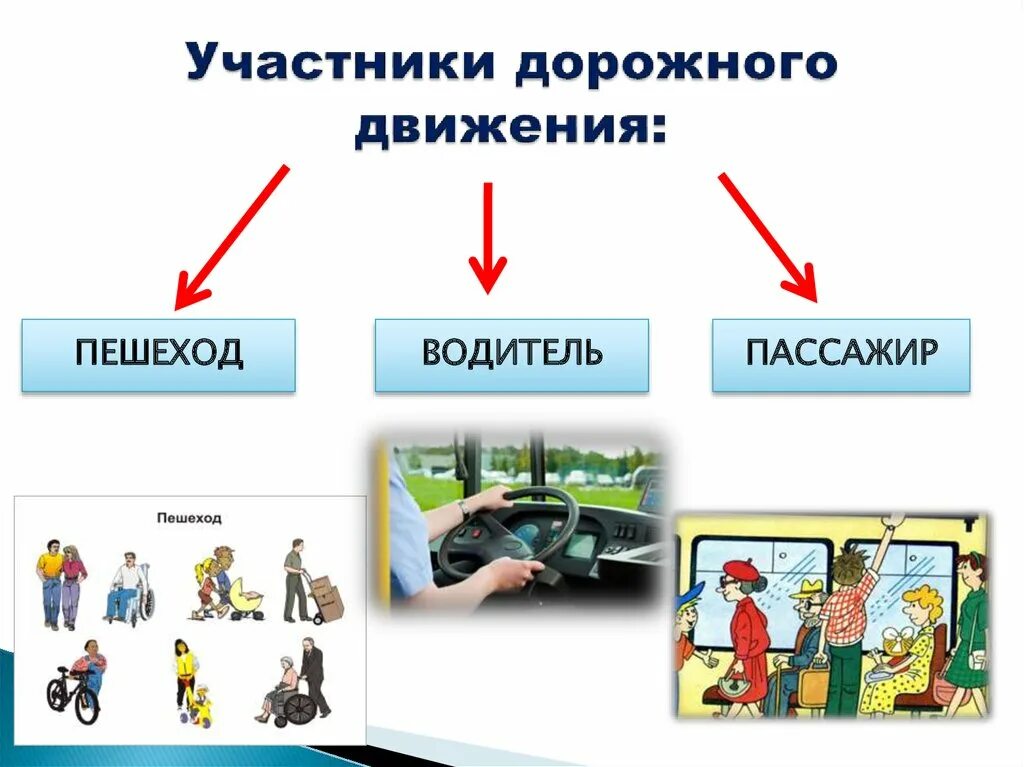 Участники дорожного движения:

ПЕШЕХОД

ВОДИТЕЛЬ

ПАССАЖИР

Пешеход